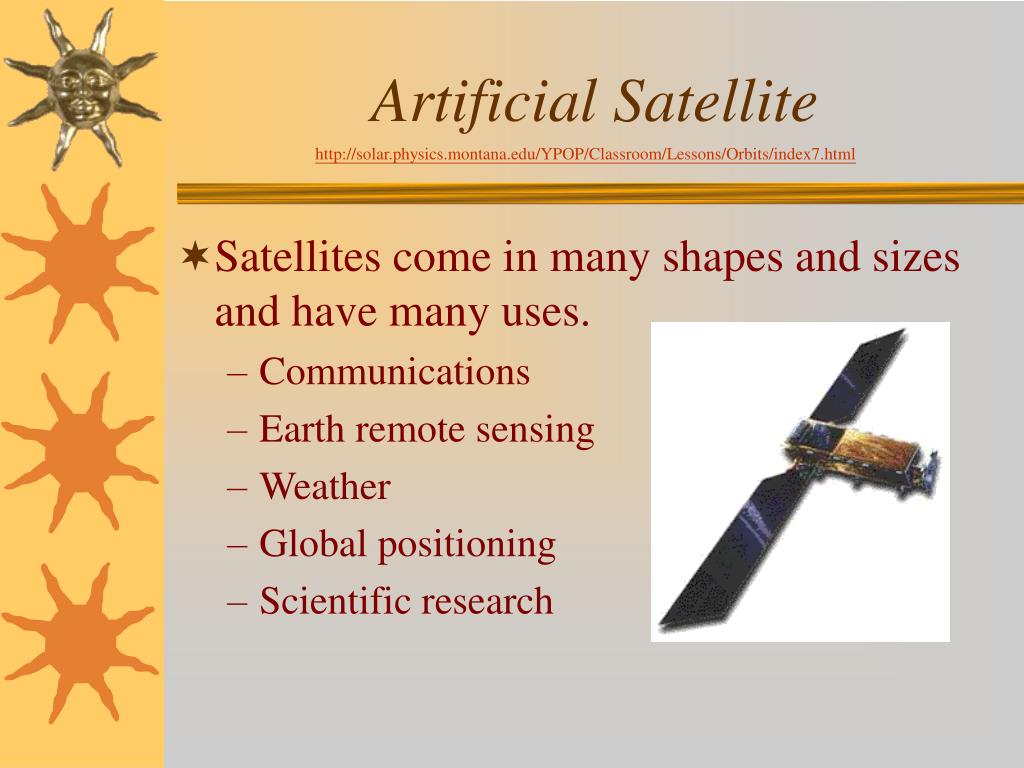 Artificial Satellite
http://solar.physics.montana.edu/YPOP/Classroom/Lessons/Orbits/index7.html

Satellites come in many shapes and sizes and have many uses.
– Communications
– Earth remote sensing
– Weather
– Global positioning
– Scientific research